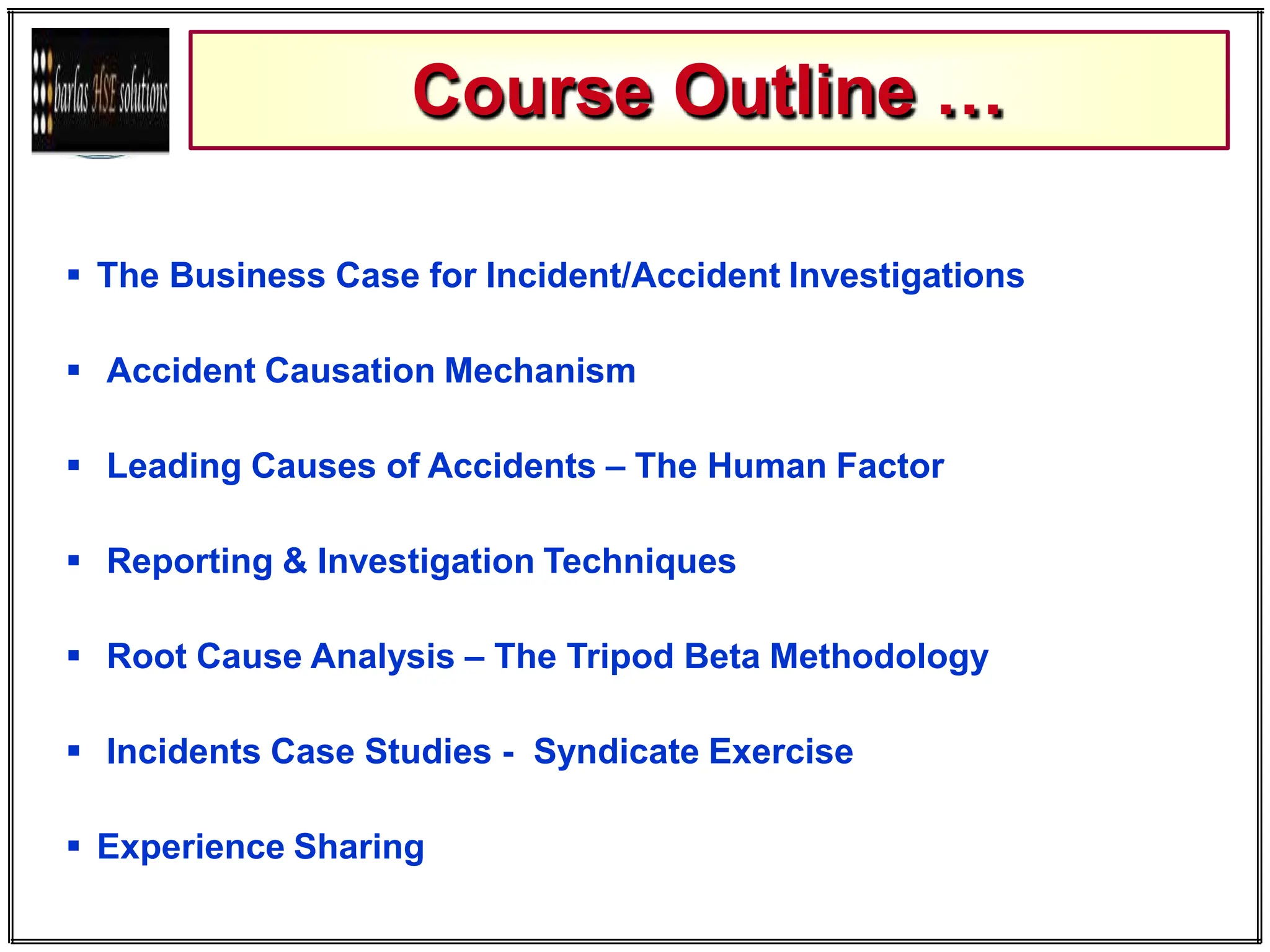 barlas HSE solutions

Course Outline …

▪ The Business Case for Incident/Accident Investigations

▪ Accident Causation Mechanism

▪ Leading Causes of Accidents – The Human Factor

▪ Reporting & Investigation Techniques

▪ Root Cause Analysis – The Tripod Beta Methodology

▪ Incidents Case Studies - Syndicate Exercise

▪ Experience Sharing